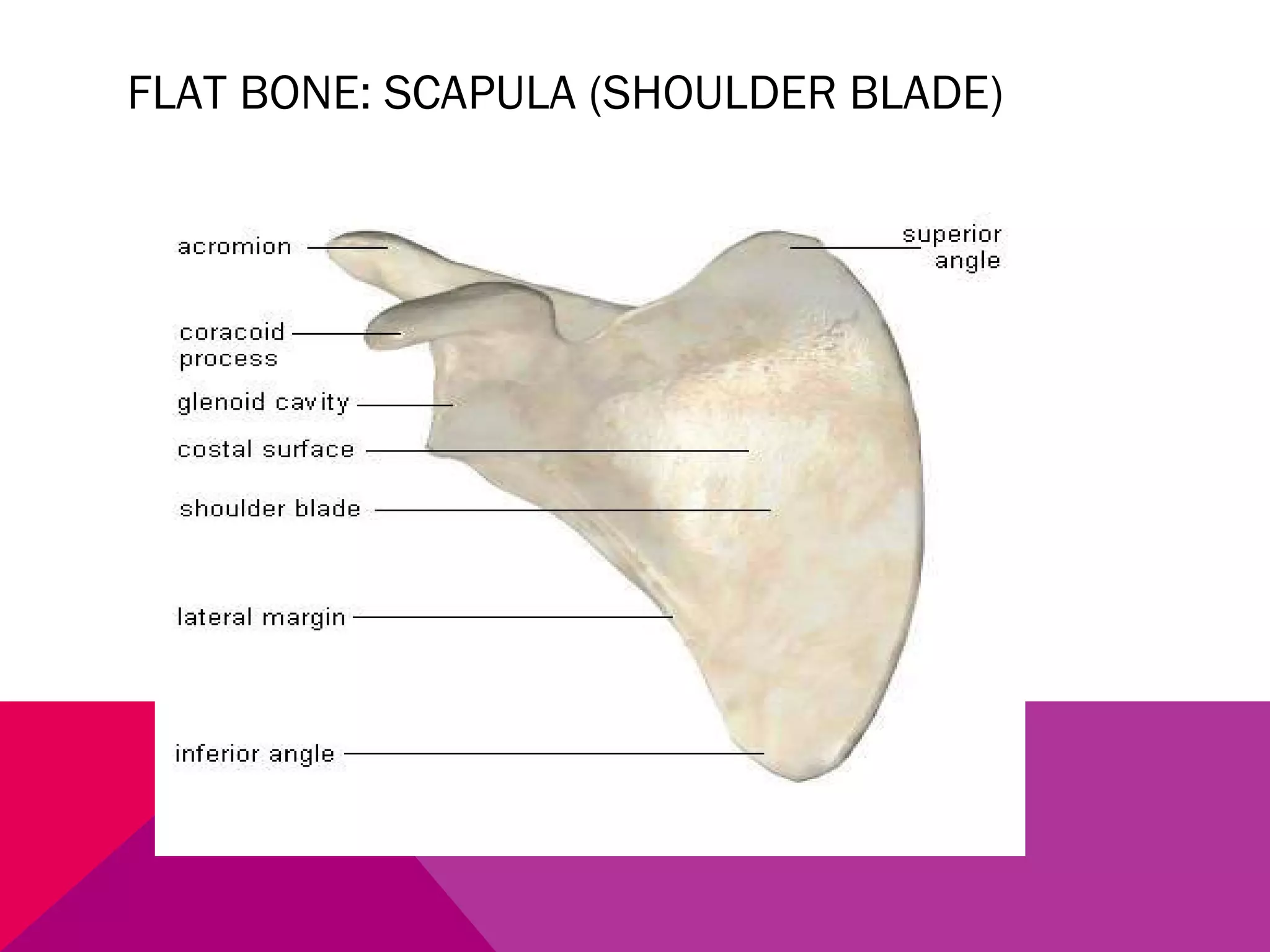 FLAT BONE: SCAPULA (SHOULDER BLADE)

acromion

superior angle

coracoid process

glenoid cavity

costal surface

shoulder blade

lateral margin

inferior angle